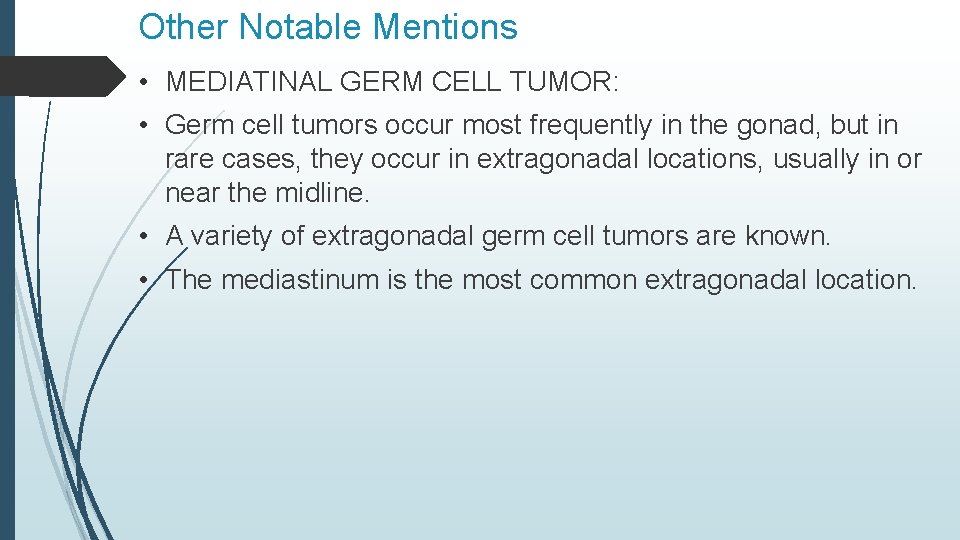 Other Notable Mentions

• MEDIATINAL GERM CELL TUMOR:

• Germ cell tumors occur most frequently in the gonad, but in rare cases, they occur in extragonadal locations, usually in or near the midline.

• A variety of extragonadal germ cell tumors are known.

• The mediastinum is the most common extragonadal location.